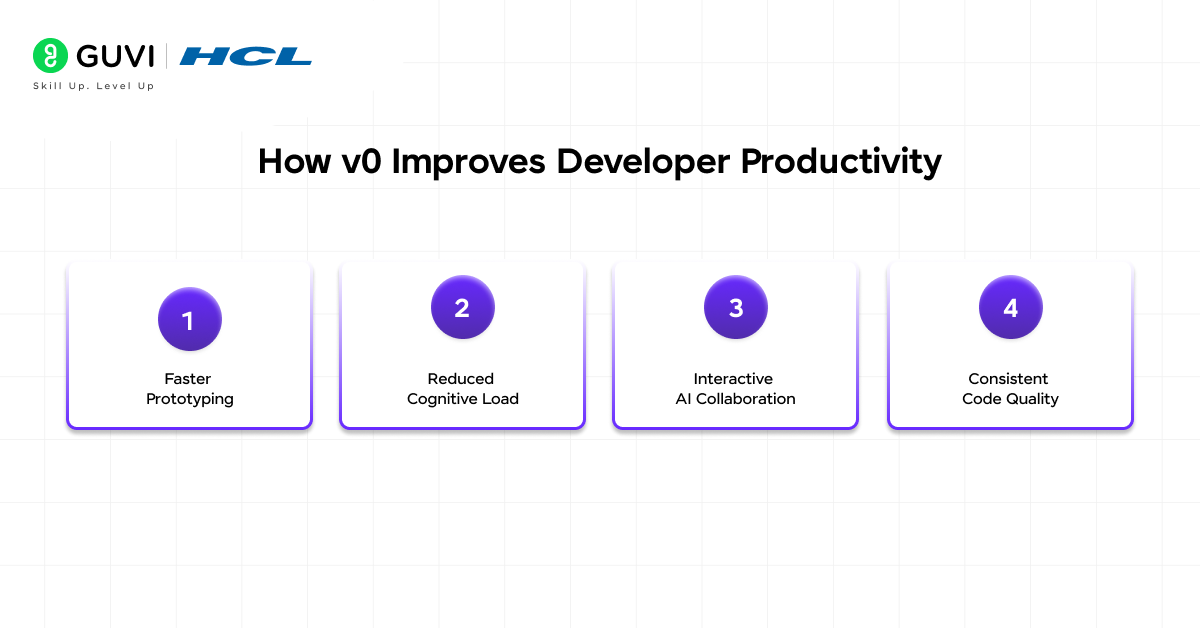 GUVI | HCL
Skill Up. Level Up

How v0 Improves Developer Productivity

1
Faster Prototyping

2
Reduced Cognitive Load

3
Interactive AI Collaboration

4
Consistent Code Quality